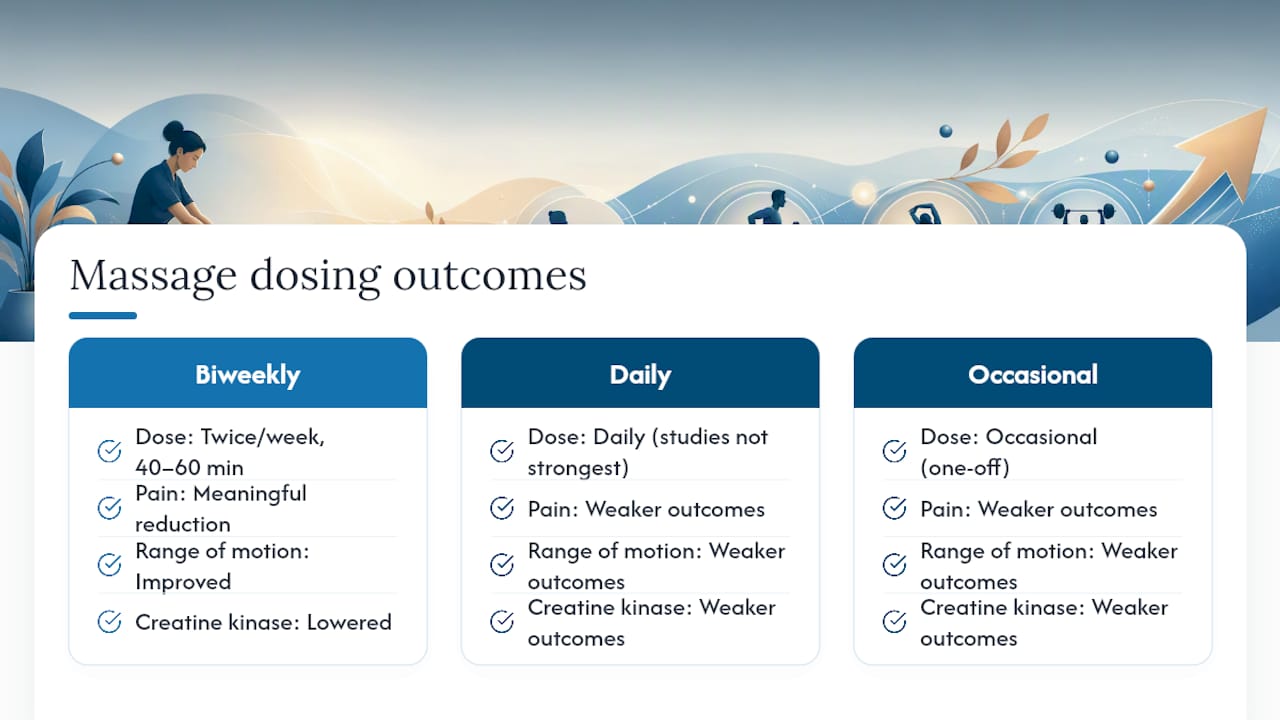 Massage dosing outcomes

Biweekly

Dose: Twice/week, 40–60 min

Pain: Meaningful reduction

Range of motion: Improved

Creatine kinase: Lowered

Daily

Dose: Daily (studies not strongest)

Pain: Weaker outcomes

Range of motion: Weaker outcomes

Creatine kinase: Weaker outcomes

Occasional

Dose: Occasional (one-off)

Pain: Weaker outcomes

Range of motion: Weaker outcomes

Creatine kinase: Weaker outcomes